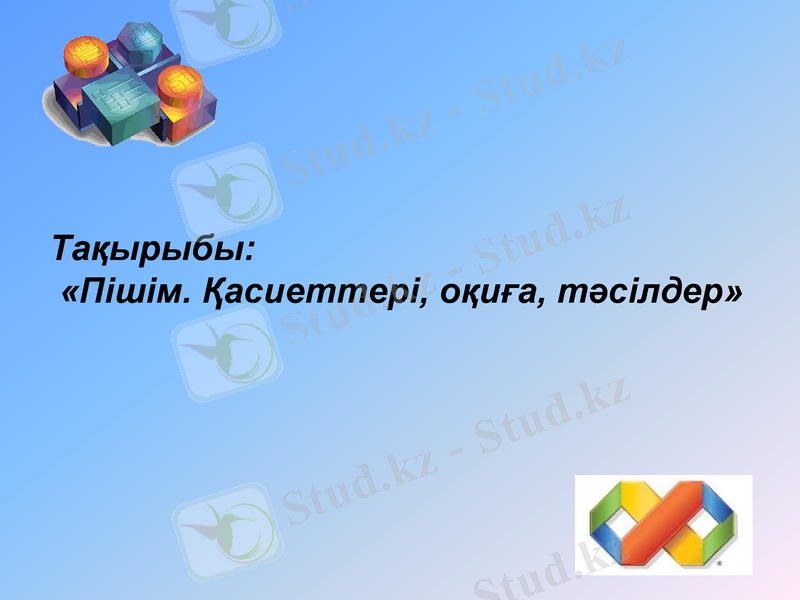 Тақырыбы:
«Пішім. Қасиеттері, оқиға, тәсілдер»

Stud.kz - Stud.kz
Stud.kz - Stud.kz
Stud.kz - Stud.kz
Stud.kz